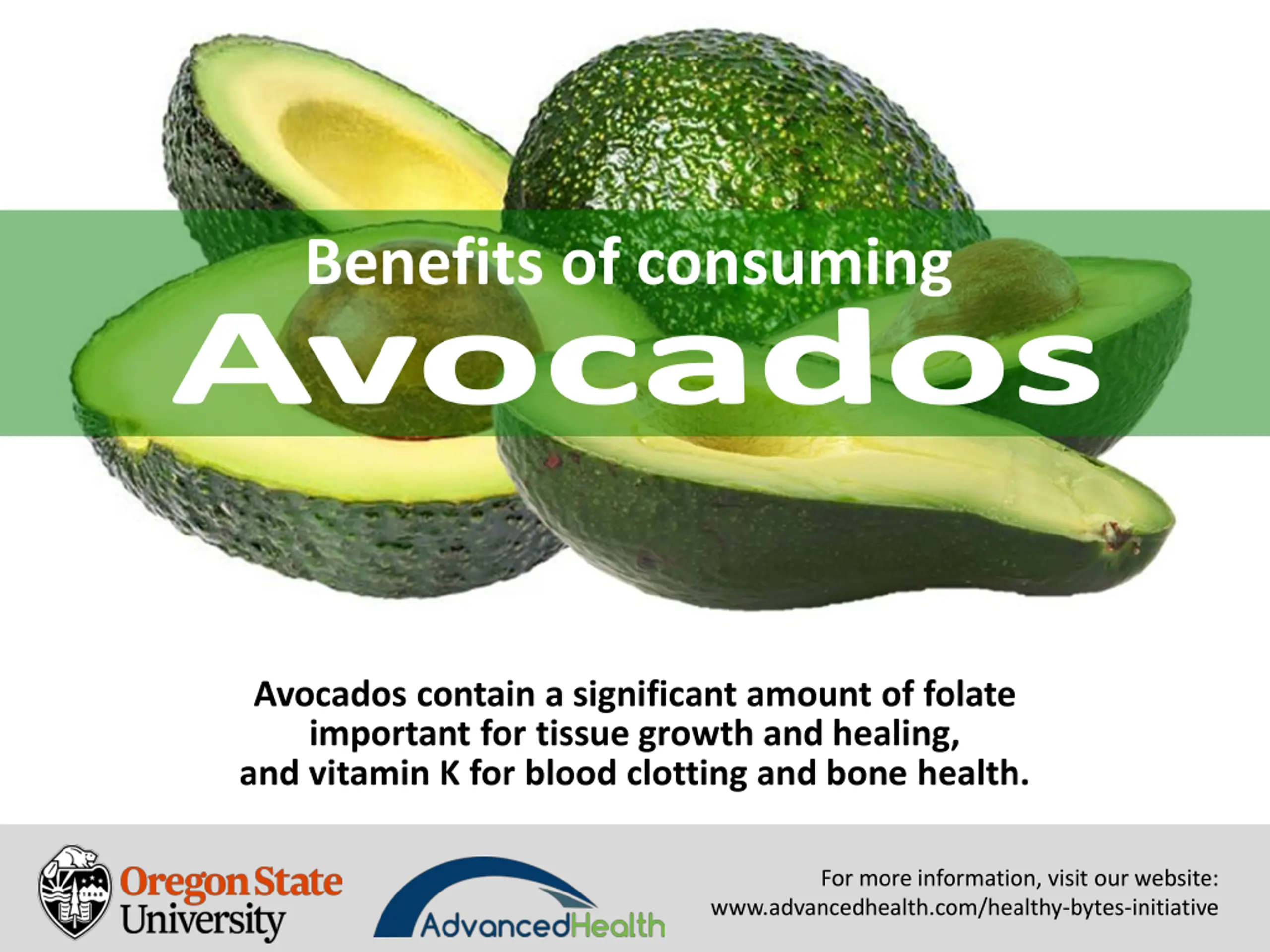 Benefits of consuming
Avocados

Avocados contain a significant amount of folate important for tissue growth and healing, and vitamin K for blood clotting and bone health.

Oregon State University

AdvancedHealth

For more information, visit our website:
www.advancedhealth.com/healthy-bytes-initiative